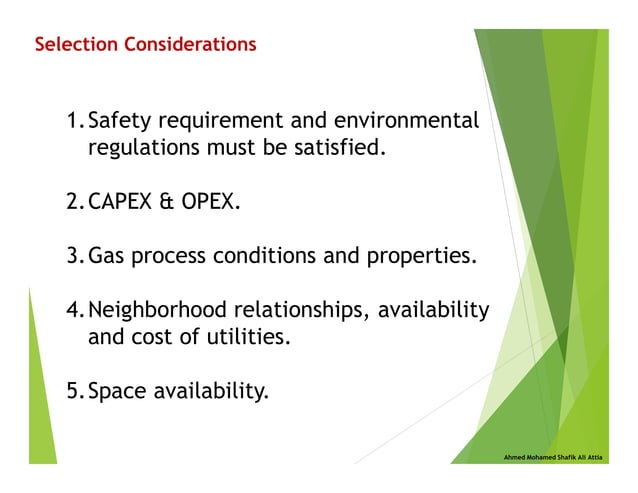 Selection Considerations

1. Safety requirement and environmental regulations must be satisfied.

2. CAPEX & OPEX.

3. Gas process conditions and properties.

4. Neighborhood relationships, availability and cost of utilities.

5. Space availability.

Ahmed Mohamed Shafik Ali Attia